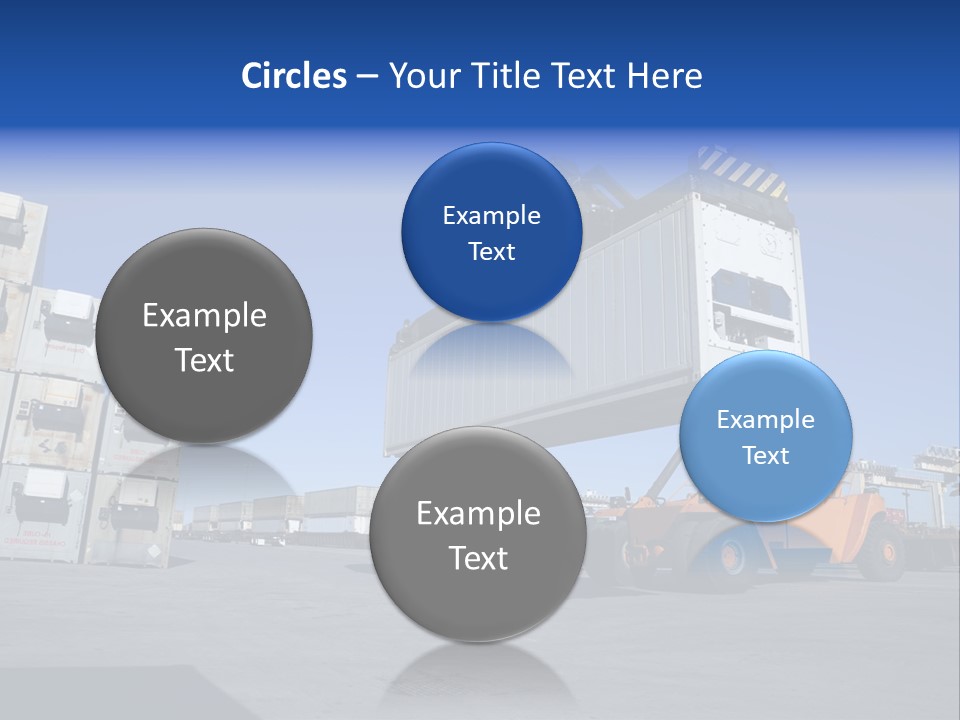 Circles – Your Title Text Here

Example Text

Example Text

Example Text

Example Text